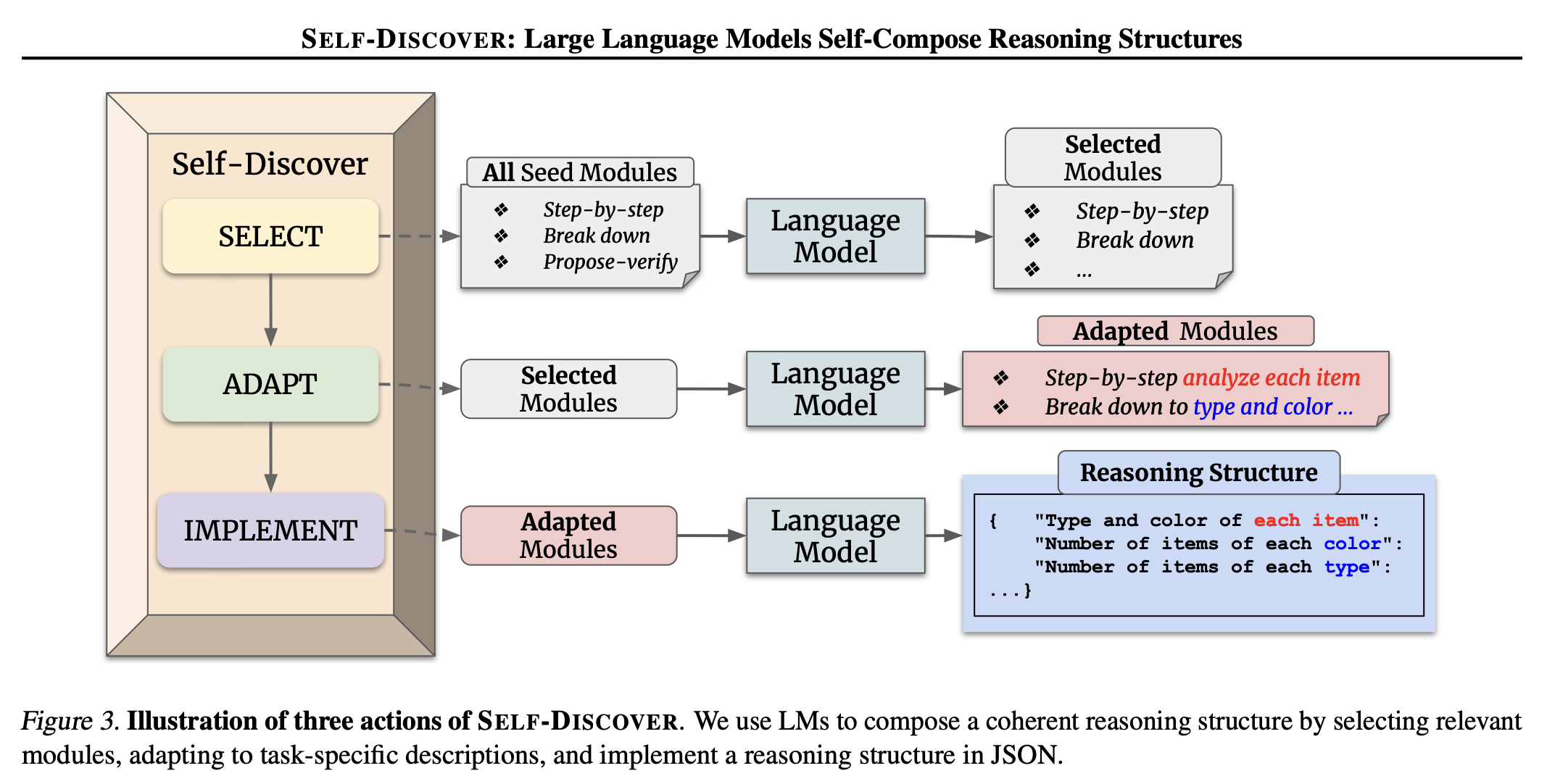 SELF-DISCOVER: Large Language Models Self-Compose Reasoning Structures

Self-Discover

SELECT

ADAPT

IMPLEMENT

All Seed Modules

❖ Step-by-step
❖ Break down
❖ Propose-verify

Language Model

Selected Modules

❖ Step-by-step
❖ Break down
❖ ...

Selected Modules

Language Model

Adapted Modules

❖ Step-by-step analyze each item
❖ Break down to type and color ...

Adapted Modules

Language Model

Reasoning Structure

{ "Type and color of each item":
"Number of items of each color":
"Number of items of each type":
...}

Figure 3. Illustration of three actions of SELF-DISCOVER. We use LMs to compose a coherent reasoning structure by selecting relevant modules, adapting to task-specific descriptions, and implement a reasoning structure in JSON.